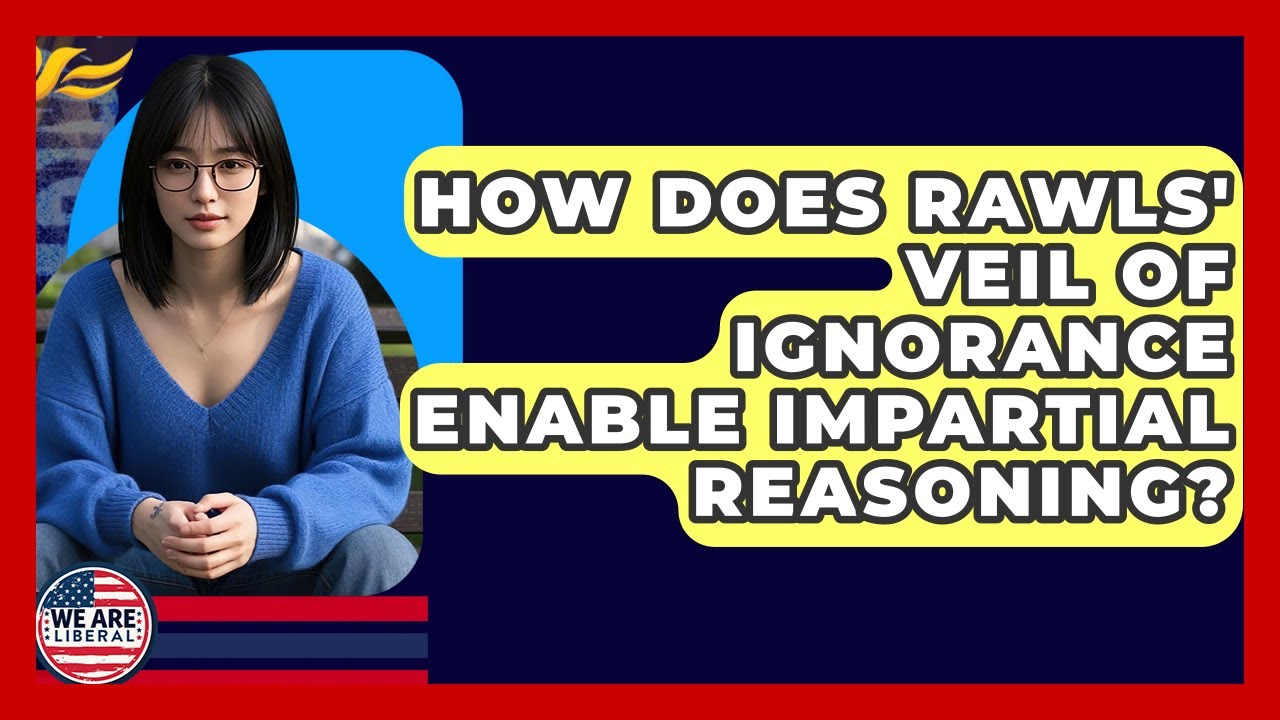 HOW DOES RAWLS' VEIL OF IGNORANCE ENABLE IMPARTIAL REASONING?

WE ARE LIBERAL